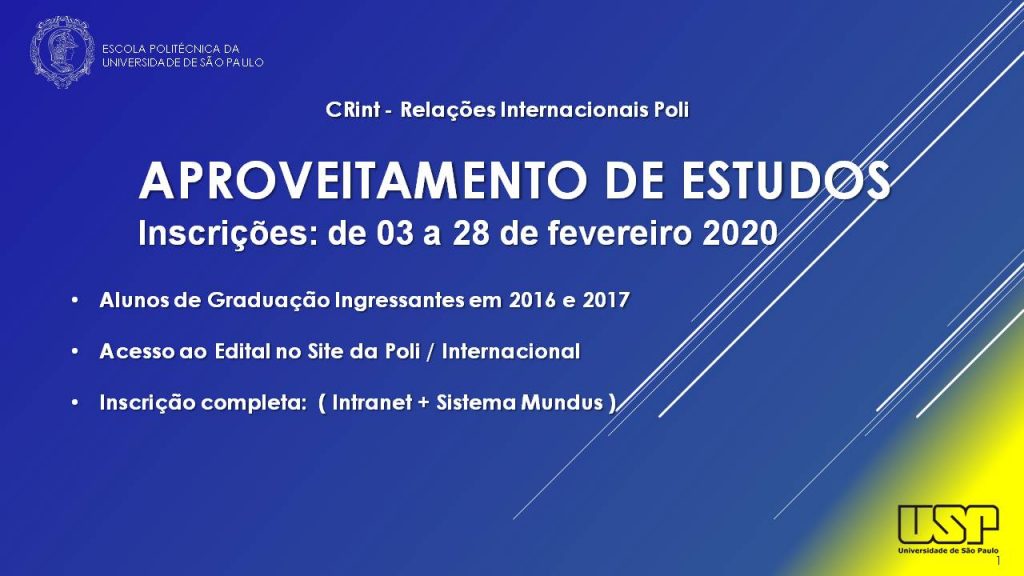 ESCOLA POLITÉCNICA DA
UNIVERSIDADE DE SÃO PAULO

CRint - Relações Internacionais Poli

APROVEITAMENTO DE ESTUDOS
Inscrições: de 03 a 28 de fevereiro 2020

• Alunos de Graduação Ingressantes em 2016 e 2017

• Acesso ao Edital no Site da Poli / Internacional

• Inscrição completa: ( Intranet + Sistema Mundus )

USP
Universidade de São Paulo

1